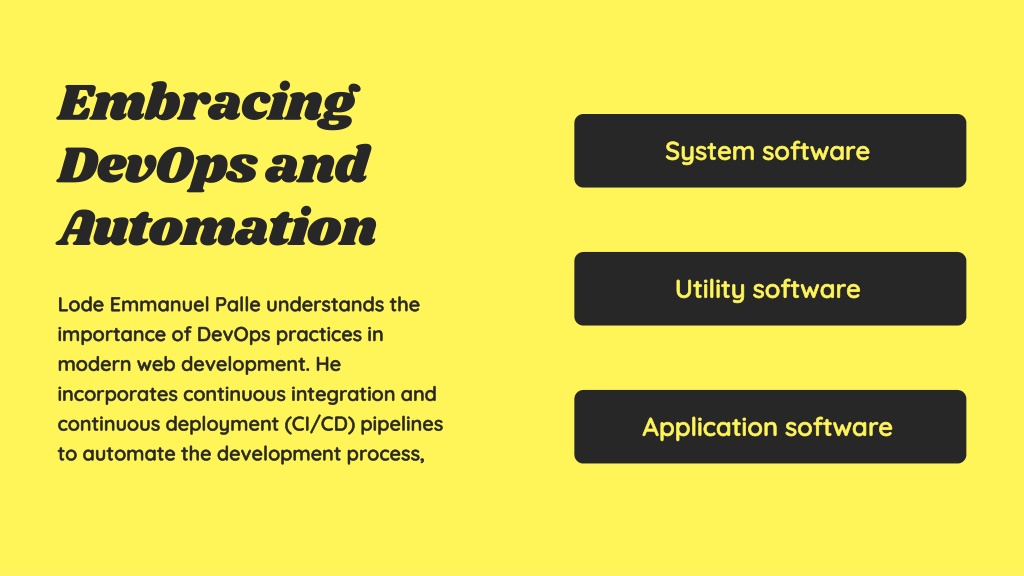 Embracing DevOps and Automation

Lode Emmanuel Palle understands the importance of DevOps practices in modern web development. He incorporates continuous integration and continuous deployment (CI/CD) pipelines to automate the development process,

System software

Utility software

Application software